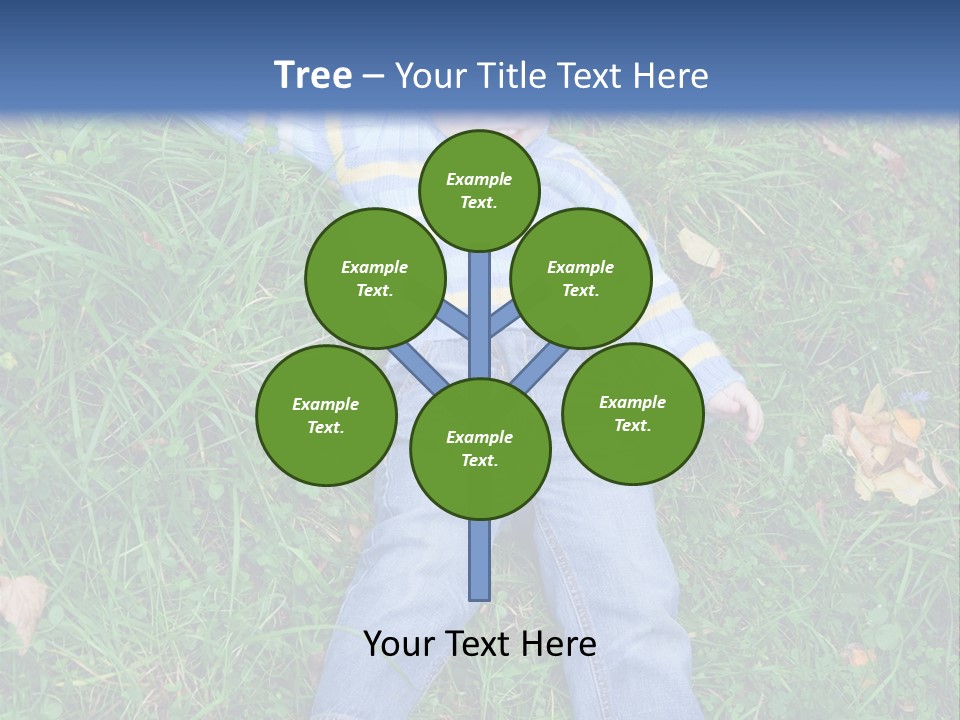 Tree – Your Title Text Here

Example Text.

Example Text.

Example Text.

Example Text.

Example Text.

Example Text.

Your Text Here